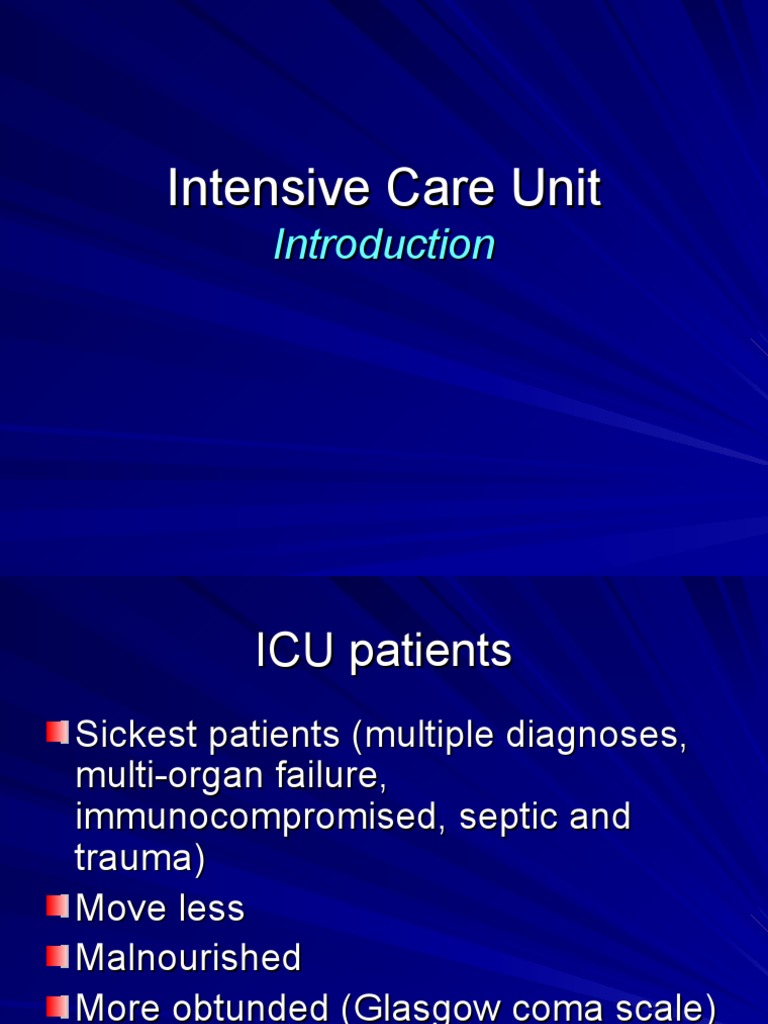 Intensive Care Unit
Introduction

ICU patients

Sickest patients (multiple diagnoses, multi-organ failure, immunocompromised, septic and trauma)
Move less
Malnourished
More obtunded (Glasgow coma scale)